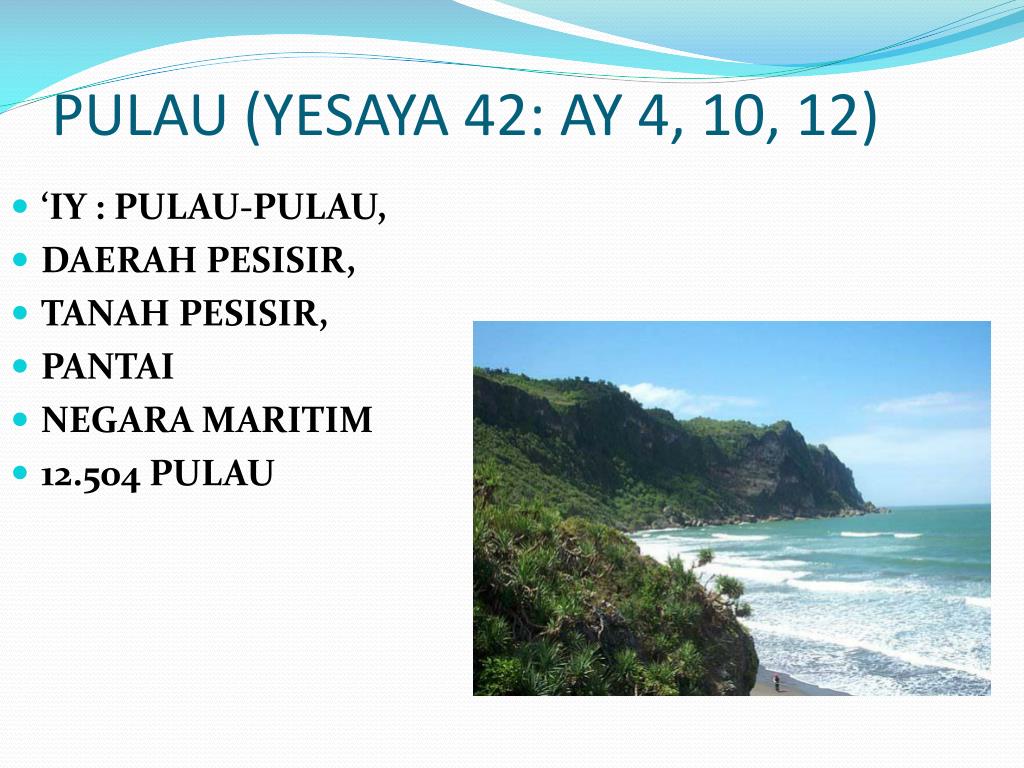 PULAU (YESAYA 42: AY 4, 10, 12)

- ‘IY : PULAU-PULAU,
- DAERAH PESISIR,
- TANAH PESISIR,
- PANTAI
- NEGARA MARITIM
- 12.504 PULAU